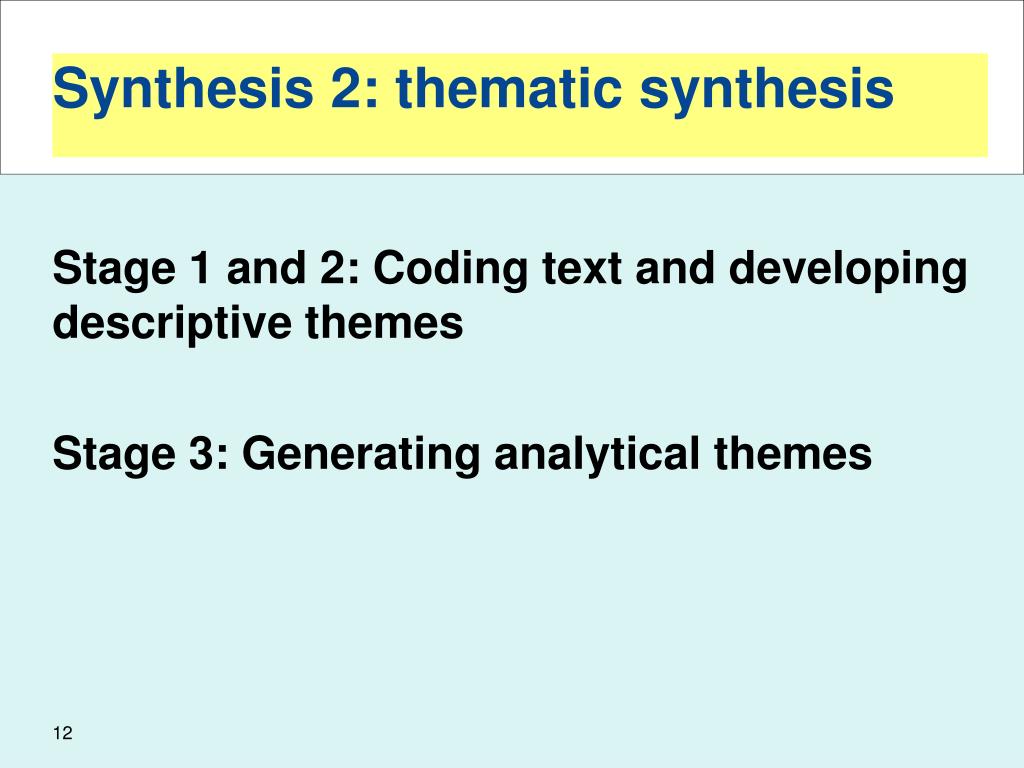 Synthesis 2: thematic synthesis

Stage 1 and 2: Coding text and developing descriptive themes

Stage 3: Generating analytical themes

12